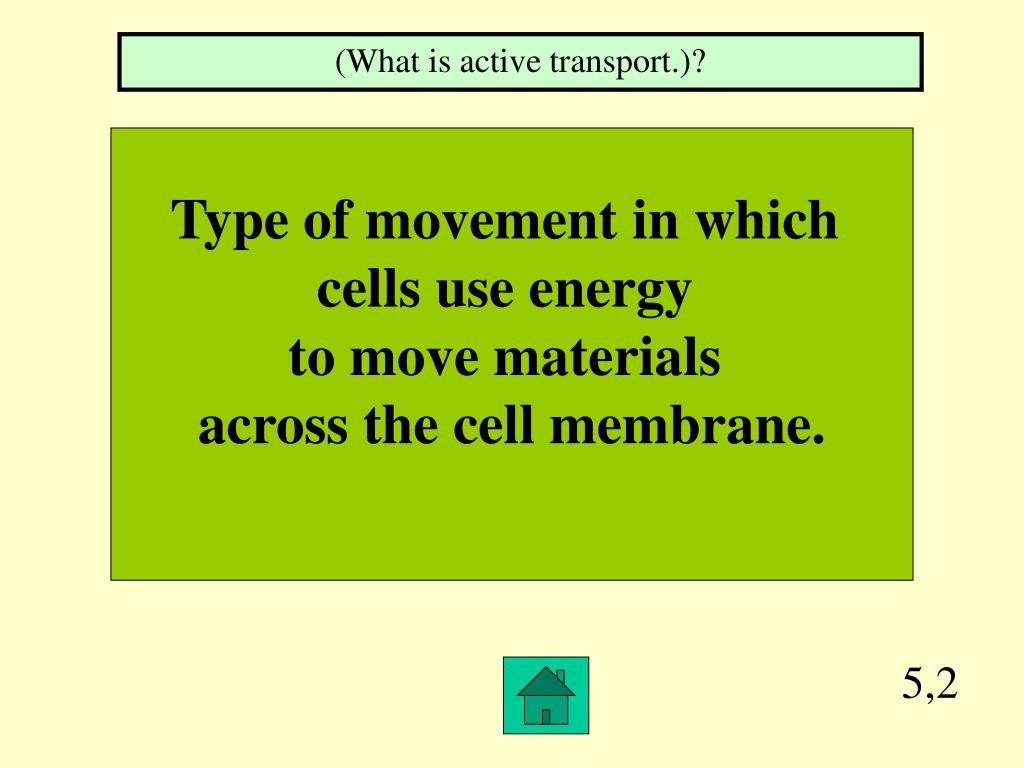 (What is active transport.)?

Type of movement in which cells use energy to move materials across the cell membrane.

5,2